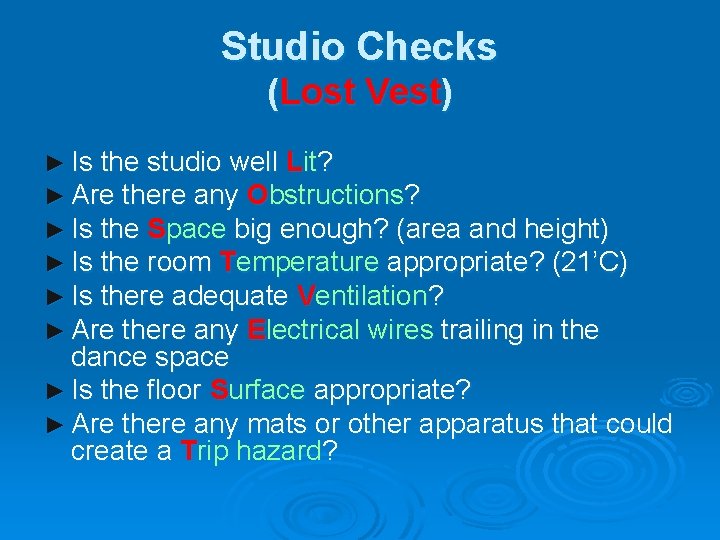 Studio Checks
(Lost Vest)

► Is the studio well Lit?
► Are there any Obstructions?
► Is the Space big enough? (area and height)
► Is the room Temperature appropriate? (21’C)
► Is there adequate Ventilation?
► Are there any Electrical wires trailing in the dance space
► Is the floor Surface appropriate?
► Are there any mats or other apparatus that could create a Trip hazard?